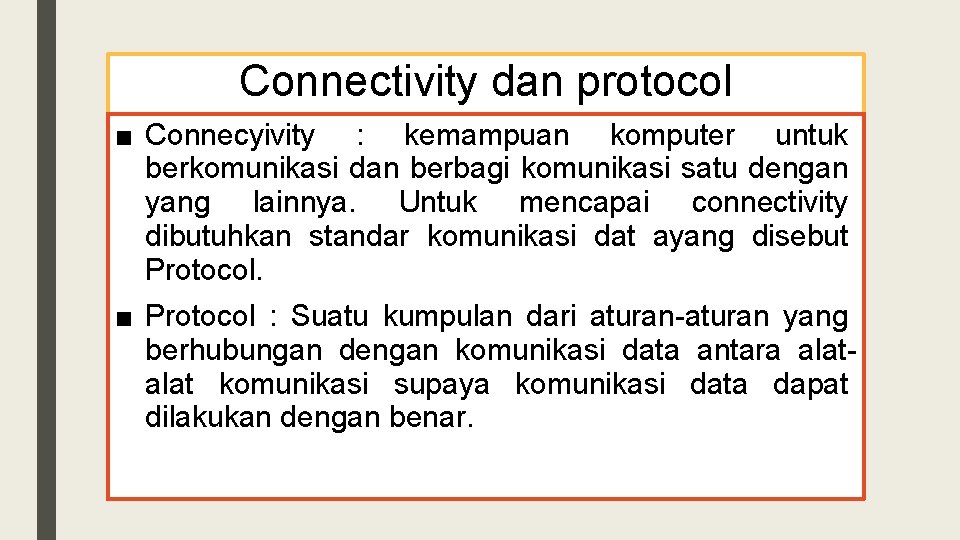 Connectivity dan protocol

■ Connecyivity : kemampuan komputer untuk berkomunikasi dan berbagi komunikasi satu dengan yang lainnya. Untuk mencapai connectivity dibutuhkan standar komunikasi dat ayang disebut Protocol.

■ Protocol : Suatu kumpulan dari aturan-aturan yang berhubungan dengan komunikasi data antara alat-alat komunikasi supaya komunikasi data dapat dilakukan dengan benar.